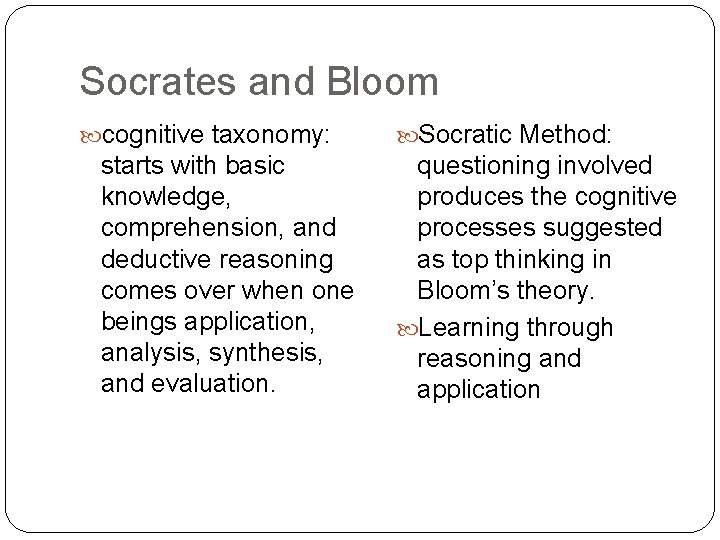 Socrates and Bloom

cognitive taxonomy: starts with basic knowledge, comprehension, and deductive reasoning comes over when one beings application, analysis, synthesis, and evaluation.

Socratic Method: questioning involved produces the cognitive processes suggested as top thinking in Bloom's theory.

Learning through reasoning and application